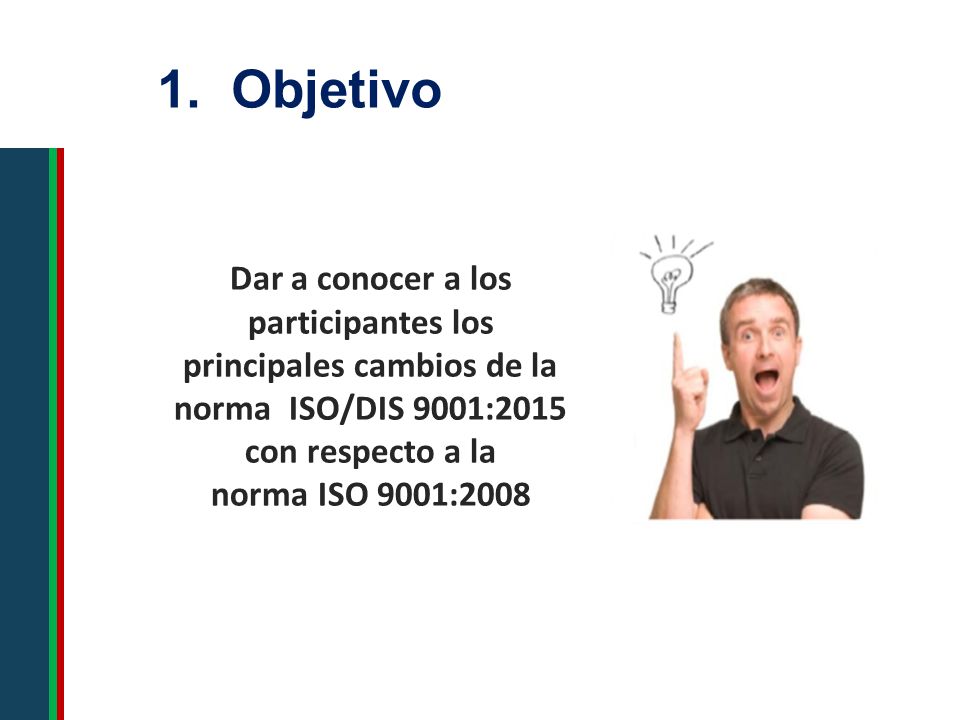 1. Objetivo

Dar a conocer a los participantes los principales cambios de la norma ISO/DIS 9001:2015 con respecto a la norma ISO 9001:2008